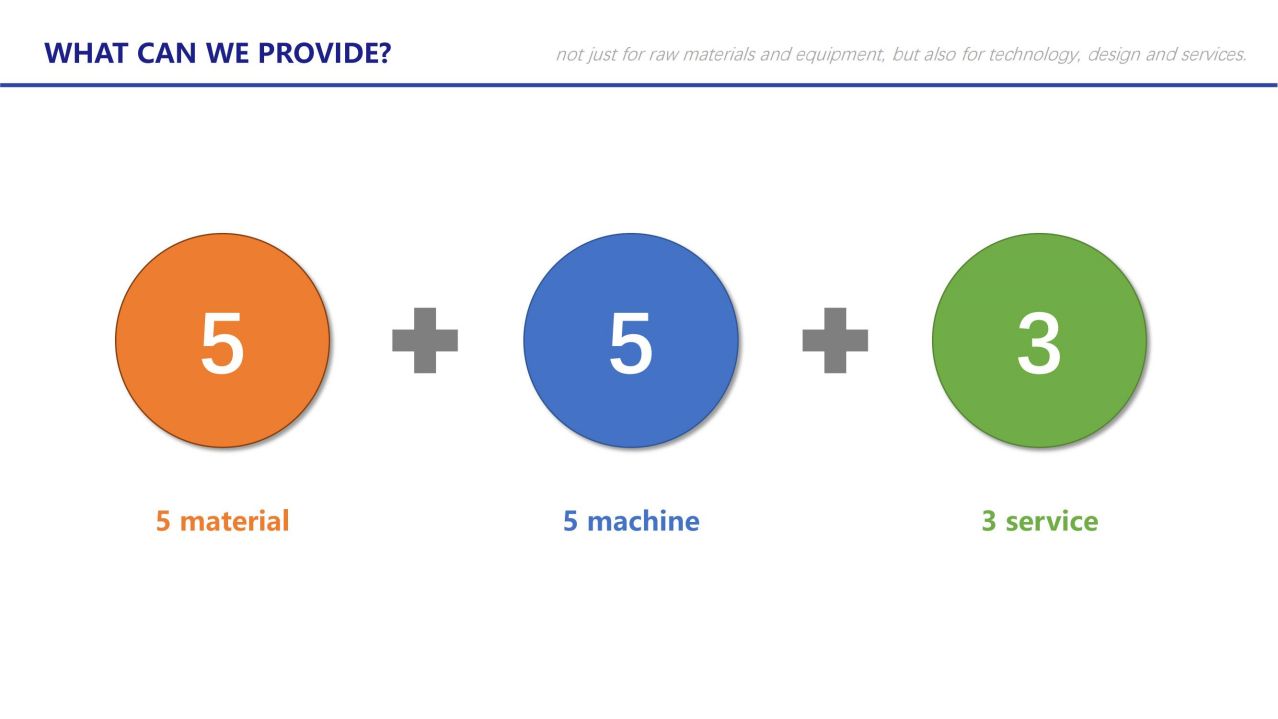 WHAT CAN WE PROVIDE?

not just for raw materials and equipment, but also for technology, design and services.

5 + 5 + 3

5 material

5 machine

3 service